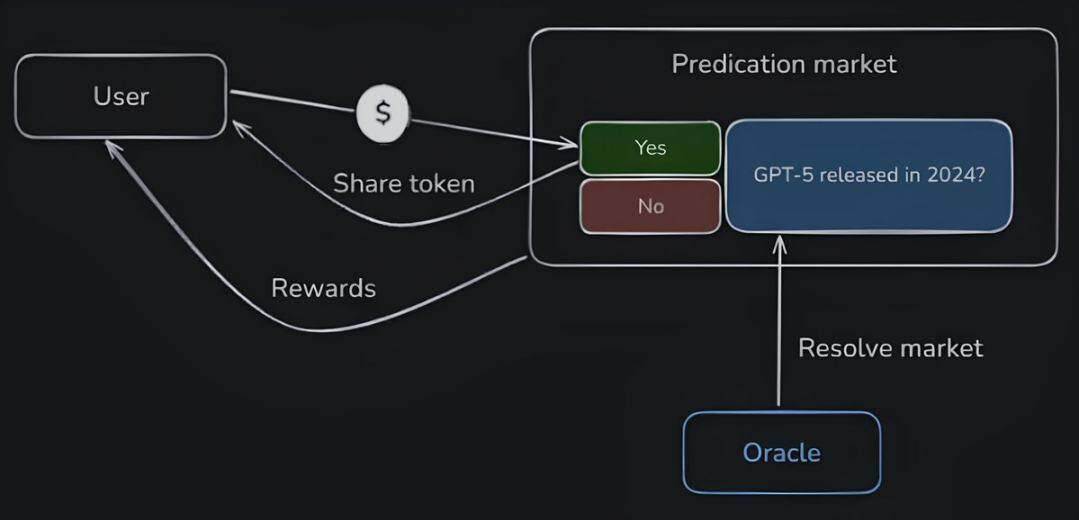 User

$

Share token

Rewards

Predication market

Yes

No

GPT-5 released in 2024?

Resolve market

Oracle